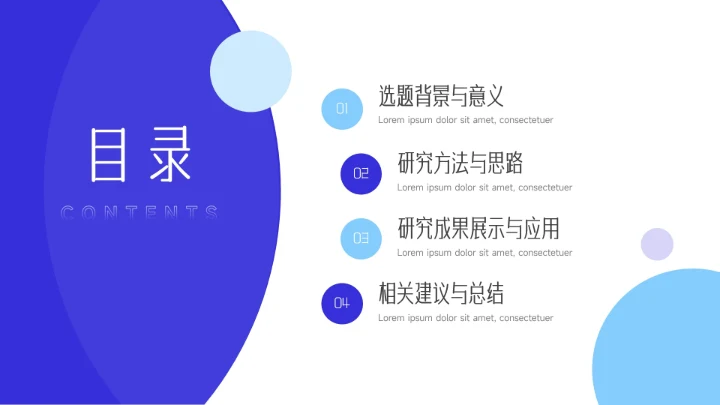 目录

CONTENTS

01 选题背景与意义
Lorem ipsum dolor sit amet, consectetuer

02 研究方法与思路
Lorem ipsum dolor sit amet, consectetuer

03 研究成果展示与应用
Lorem ipsum dolor sit amet, consectetuer

04 相关建议与总结
Lorem ipsum dolor sit amet, consectetuer